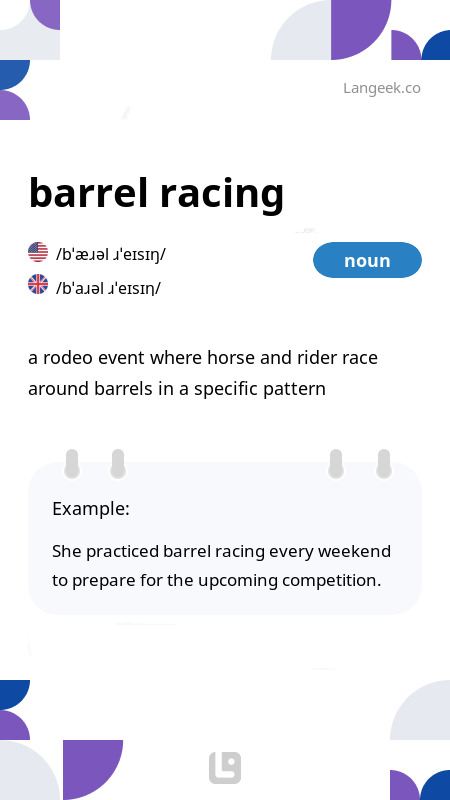 Langeek.co

barrel racing

/bˈæɹəl ɹˈeɪsɪŋ/
/bˈaɹəl ɹˈeɪsɪŋ/

noun

a rodeo event where horse and rider race around barrels in a specific pattern

Example:

She practiced barrel racing every weekend to prepare for the upcoming competition.